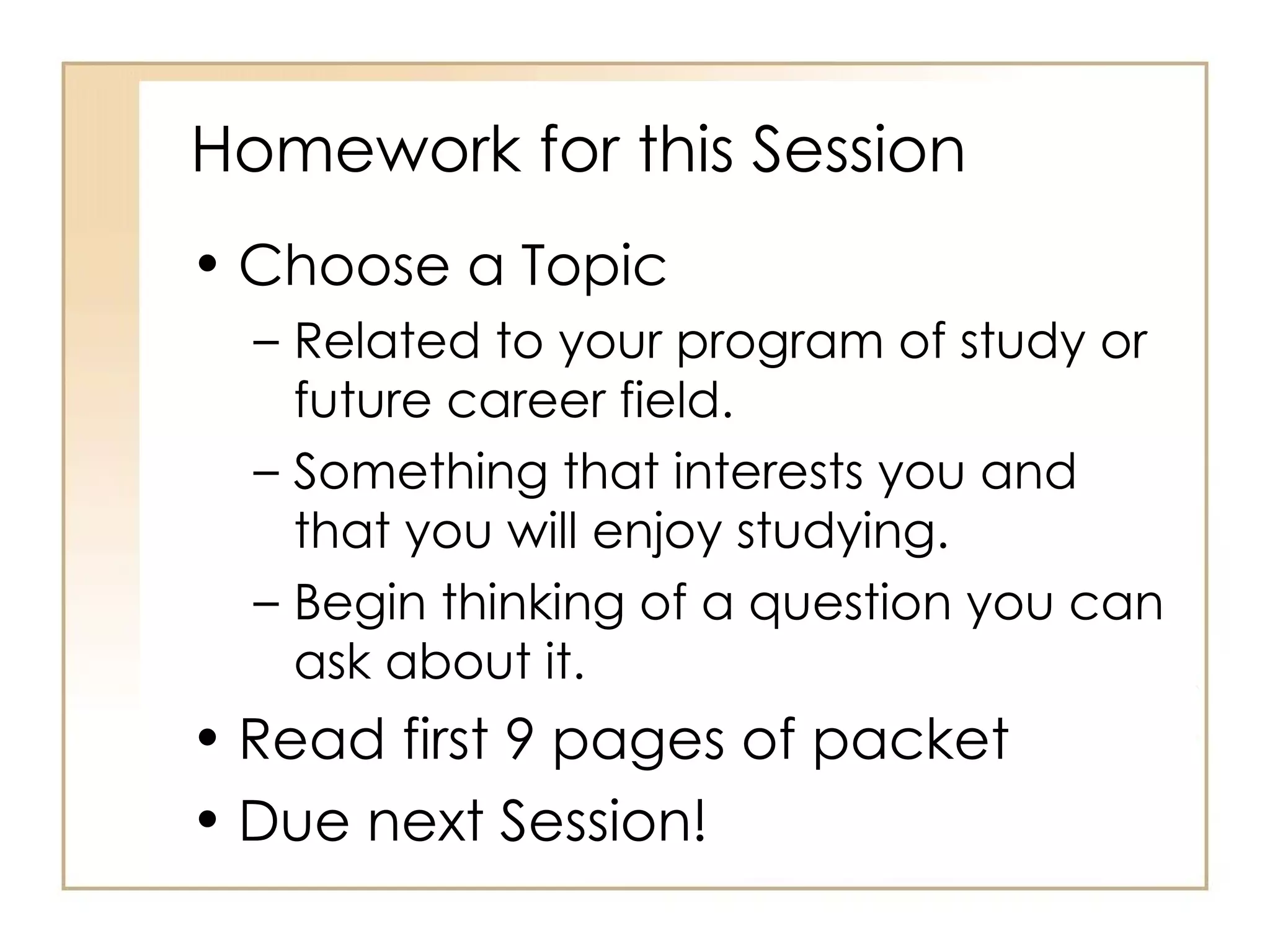 Homework for this Session

• Choose a Topic
  – Related to your program of study or future career field.
  – Something that interests you and that you will enjoy studying.
  – Begin thinking of a question you can ask about it.
• Read first 9 pages of packet
• Due next Session!